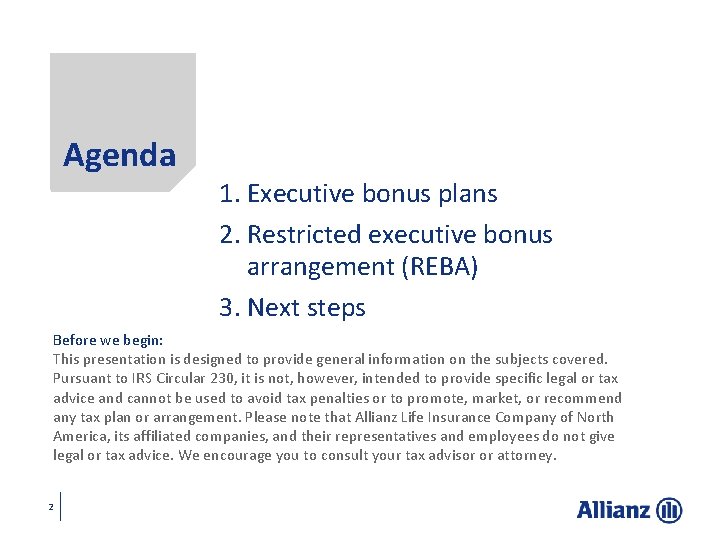 Agenda

1. Executive bonus plans
2. Restricted executive bonus arrangement (REBA)
3. Next steps

Before we begin:
This presentation is designed to provide general information on the subjects covered. Pursuant to IRS Circular 230, it is not, however, intended to provide specific legal or tax advice and cannot be used to avoid tax penalties or to promote, market, or recommend any tax plan or arrangement. Please note that Allianz Life Insurance Company of North America, its affiliated companies, and their representatives and employees do not give legal or tax advice. We encourage you to consult your tax advisor or attorney.

2

Allianz